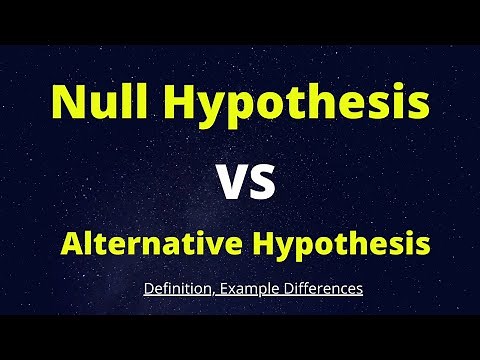 Null Hypothesis

VS

Alternative Hypothesis

Definition, Example Differences